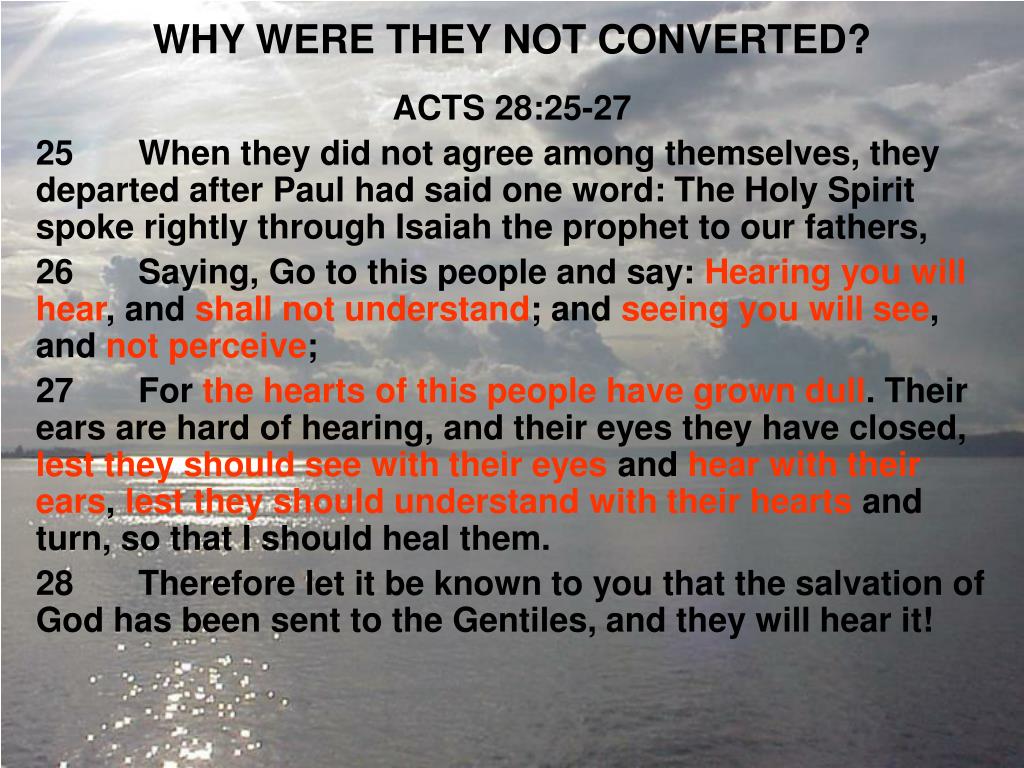 WHY WERE THEY NOT CONVERTED?

ACTS 28:25-27

25 When they did not agree among themselves, they departed after Paul had said one word: The Holy Spirit spoke rightly through Isaiah the prophet to our fathers,

26 Saying, Go to this people and say: Hearing you will hear, and shall not understand; and seeing you will see, and not perceive;

27 For the hearts of this people have grown dull. Their ears are hard of hearing, and their eyes they have closed, lest they should see with their eyes and hear with their ears, lest they should understand with their hearts and turn, so that I should heal them.

28 Therefore let it be known to you that the salvation of God has been sent to the Gentiles, and they will hear it!